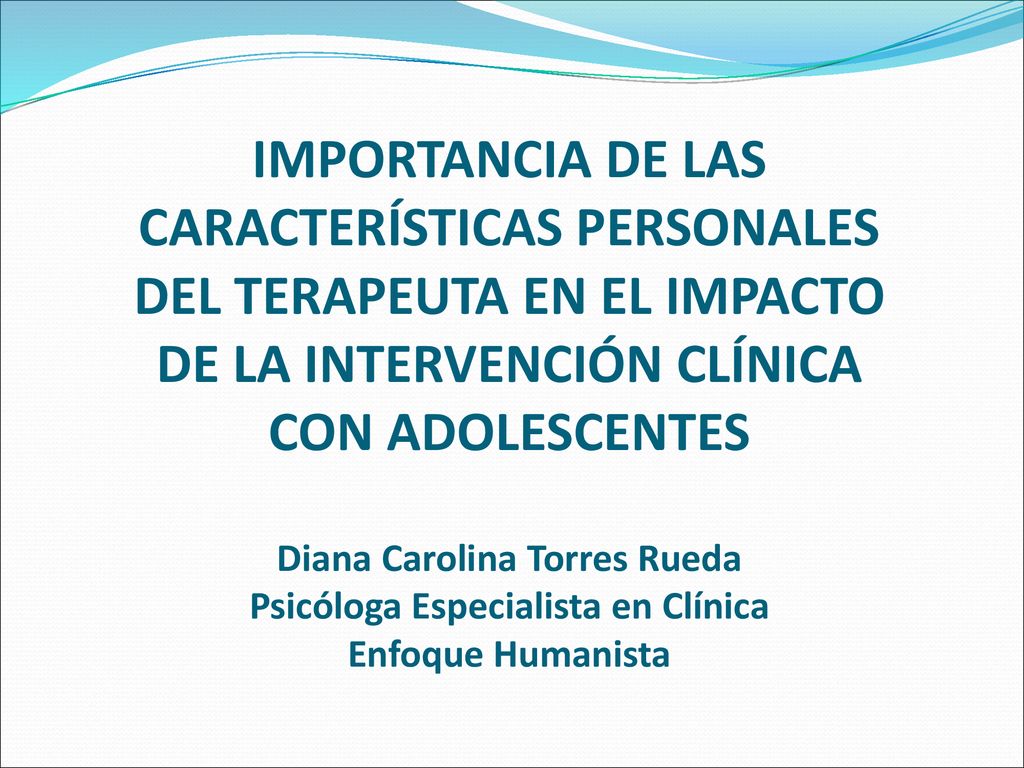 IMPORTANCIA DE LAS CARACTERÍSTICAS PERSONALES DEL TERAPEUTA EN EL IMPACTO DE LA INTERVENCIÓN CLÍNICA CON ADOLESCENTES

Diana Carolina Torres Rueda
Psicóloga Especialista en Clínica
Enfoque Humanista